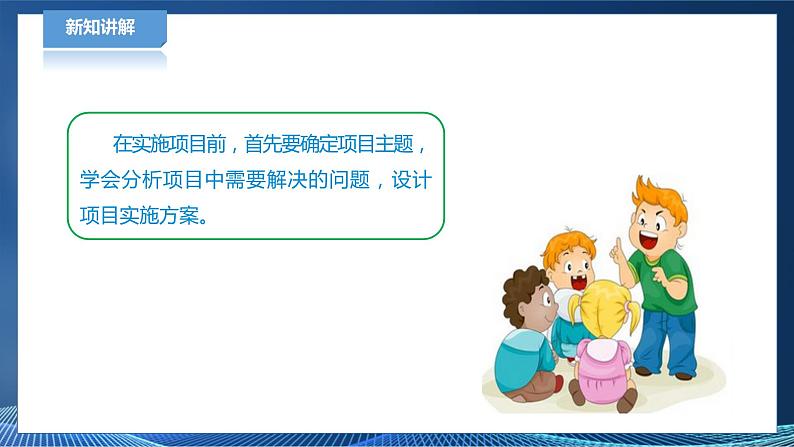 新知讲解

在实施项目前，首先要确定项目主题，学会分析项目中需要解决的问题，设计项目实施方案。